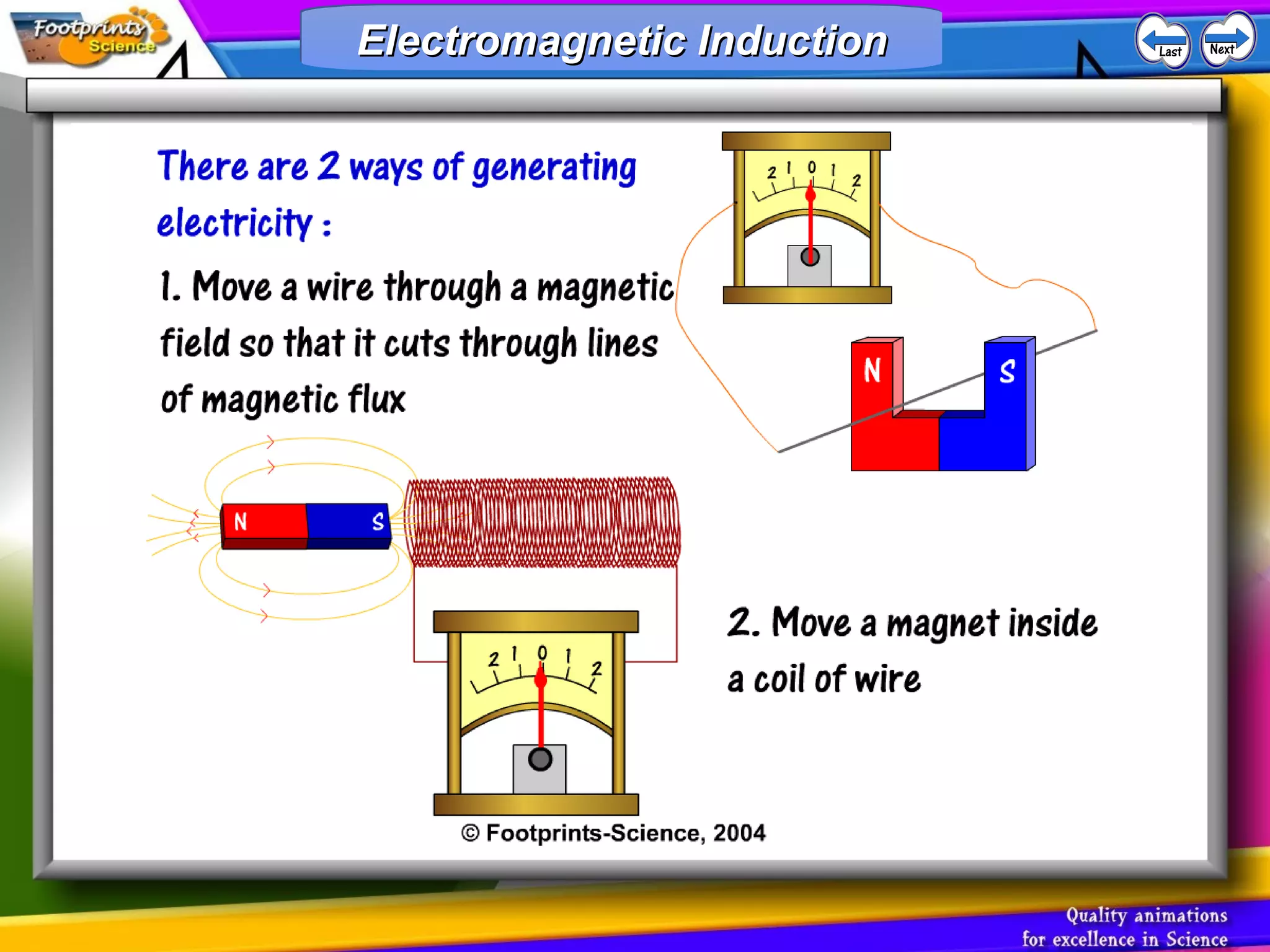 Footprints Science

Electromagnetic Induction

Last Next

There are 2 ways of generating electricity :

1. Move a wire through a magnetic field so that it cuts through lines of magnetic flux

2 1 0 1 2

N S

N S

2 1 0 1 2

2. Move a magnet inside a coil of wire

© Footprints-Science, 2004

Quality animations for excellence in Science